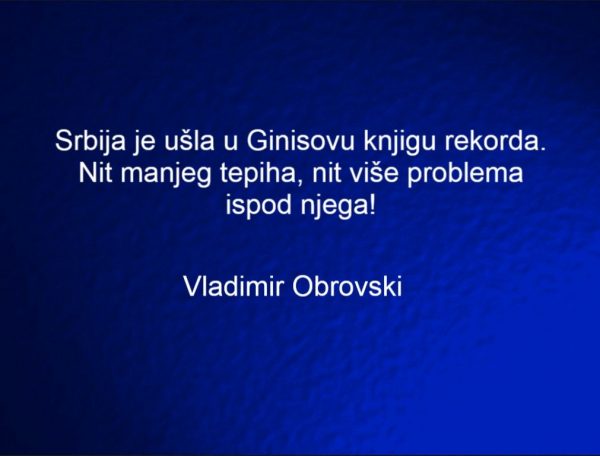 Srbija je ušla u Ginisovu knjigu rekorda. Nit manjeg tepiha, nit više problema ispod njega!

Vladimir Obrovski